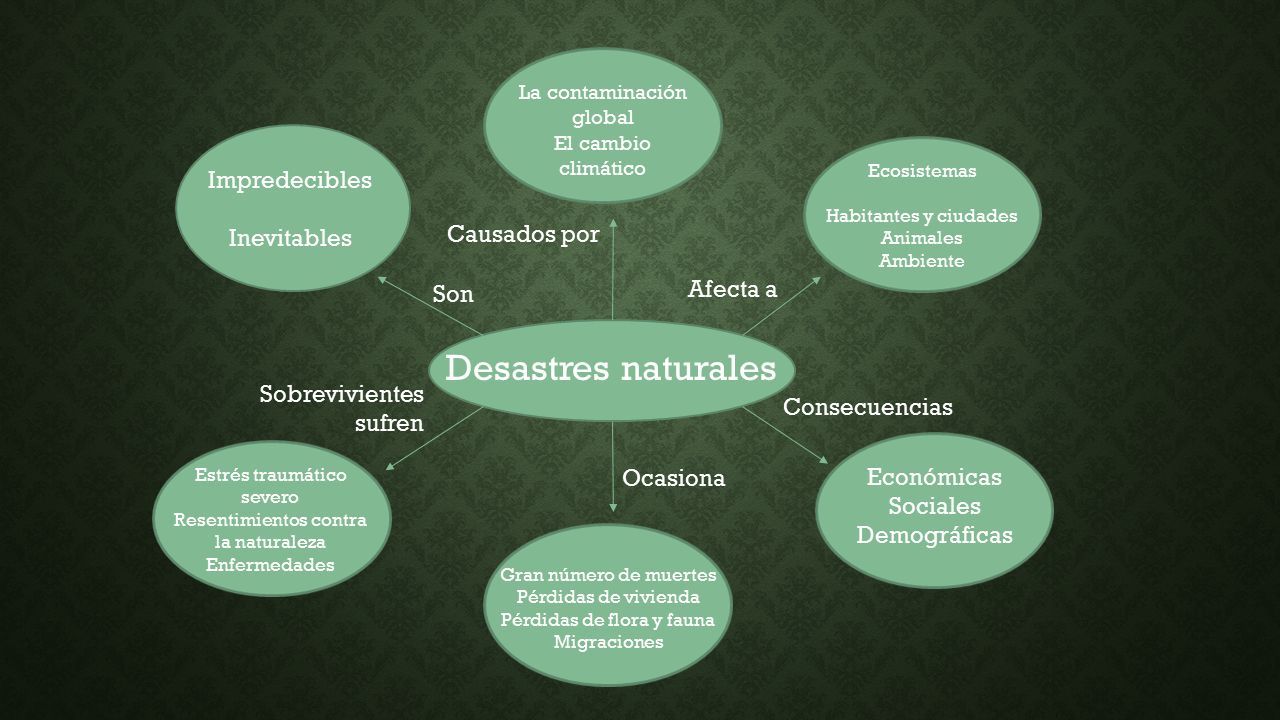 Desastres naturales

Son

Impredecibles

Inevitables

Causados por

La contaminación global
El cambio climático

Afecta a

Ecosistemas

Habitantes y ciudades
Animales
Ambiente

Consecuencias

Económicas
Sociales
Demográficas

Ocasiona

Gran número de muertes
Pérdidas de vivienda
Pérdidas de flora y fauna
Migraciones

Sobrevivientes sufren

Estrés traumático severo
Resentimientos contra la naturaleza
Enfermedades